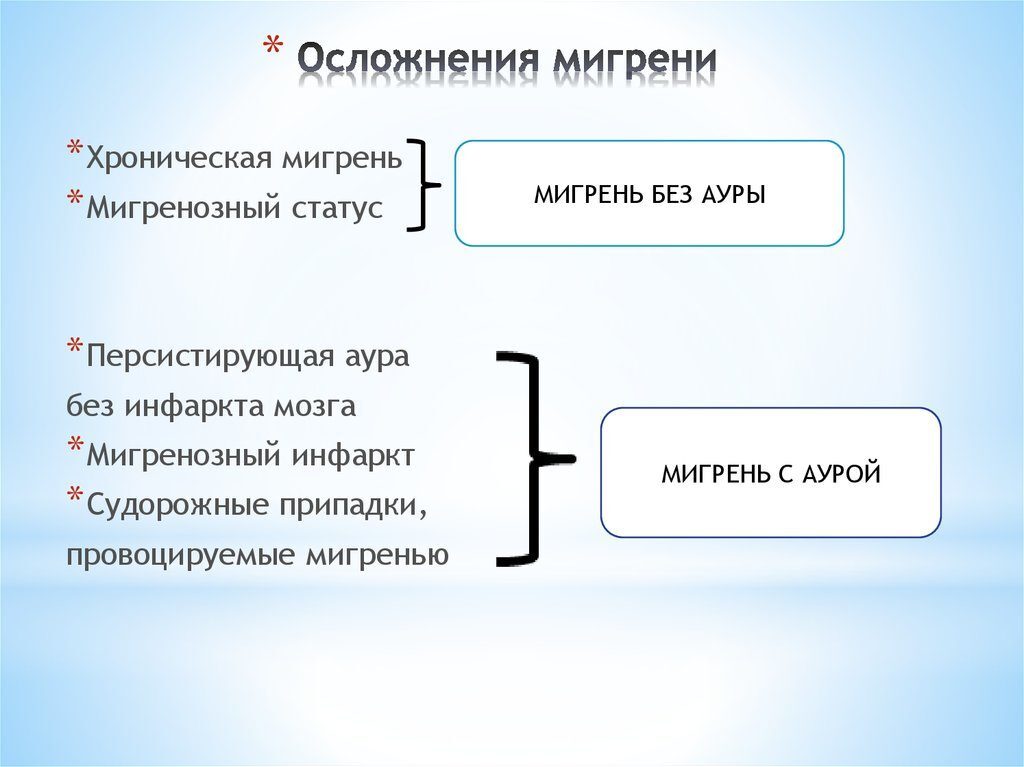 * Осложнения мигрени

*Хроническая мигрень
*Мигренозный статус

МИГРЕНЬ БЕЗ АУРЫ

*Персистирующая аура без инфаркта мозга
*Мигренозный инфаркт
*Судорожные припадки, провоцируемые мигренью

МИГРЕНЬ С АУРОЙ